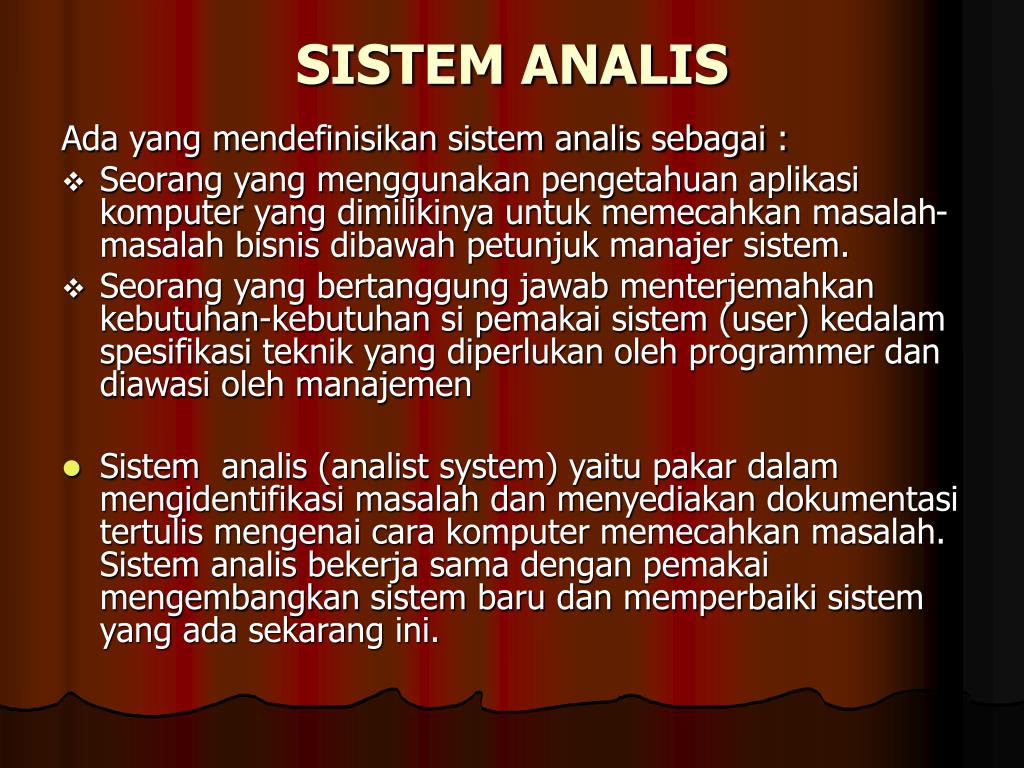 SISTEM ANALIS

Ada yang mendefinisikan sistem analis sebagai :

❖ Seorang yang menggunakan pengetahuan aplikasi komputer yang dimilikinya untuk memecahkan masalah-masalah bisnis dibawah petunjuk manajer sistem.

❖ Seorang yang bertanggung jawab menterjemahkan kebutuhan-kebutuhan si pemakai sistem (user) kedalam spesifikasi teknik yang diperlukan oleh programmer dan diawasi oleh manajemen

● Sistem analis (analist system) yaitu pakar dalam mengidentifikasi masalah dan menyediakan dokumentasi tertulis mengenai cara komputer memecahkan masalah. Sistem analis bekerja sama dengan pemakai mengembangkan sistem baru dan memperbaiki sistem yang ada sekarang ini.